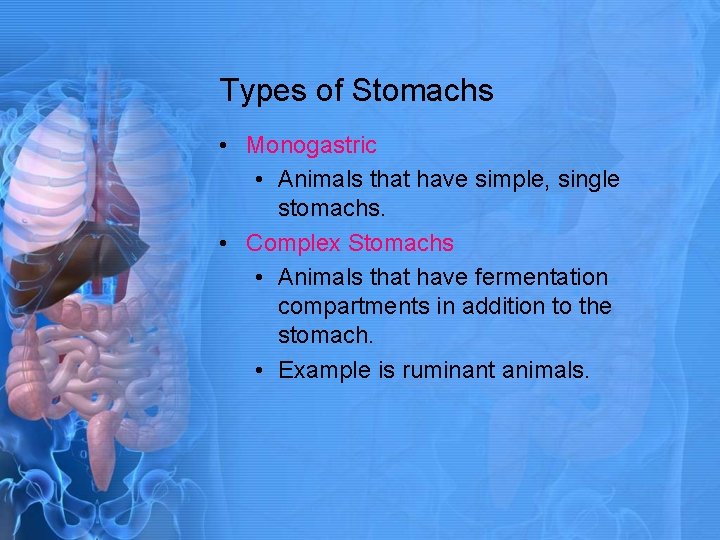 Types of Stomachs

• Monogastric
  • Animals that have simple, single stomachs.
• Complex Stomachs
  • Animals that have fermentation compartments in addition to the stomach.
  • Example is ruminant animals.